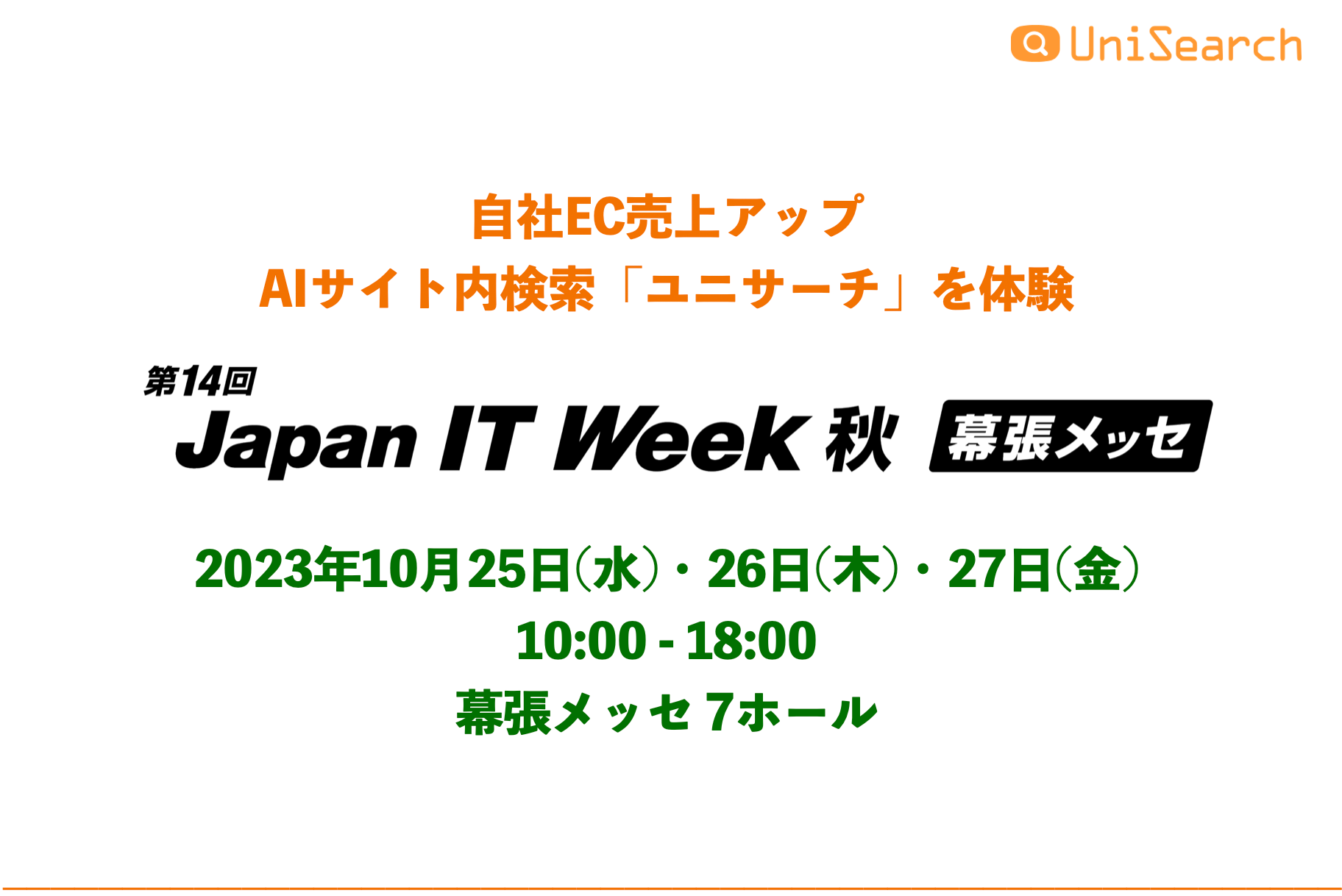 UniSearch

自社EC売上アップ
AIサイト内検索「ユニサーチ」を体験

第14回
Japan IT Week 秋 幕張メッセ

2023年10月25日(水)・26日(木)・27日(金)
10:00 - 18:00
幕張メッセ 7ホール